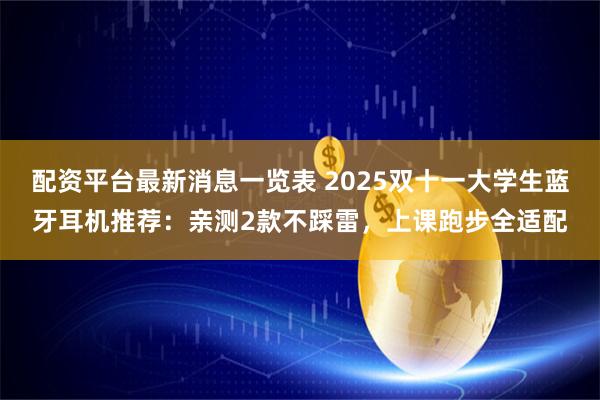 配资平台最新消息一览表 2025双十一大学生蓝牙耳机推荐：亲测2款不踩雷，上课跑步全适配